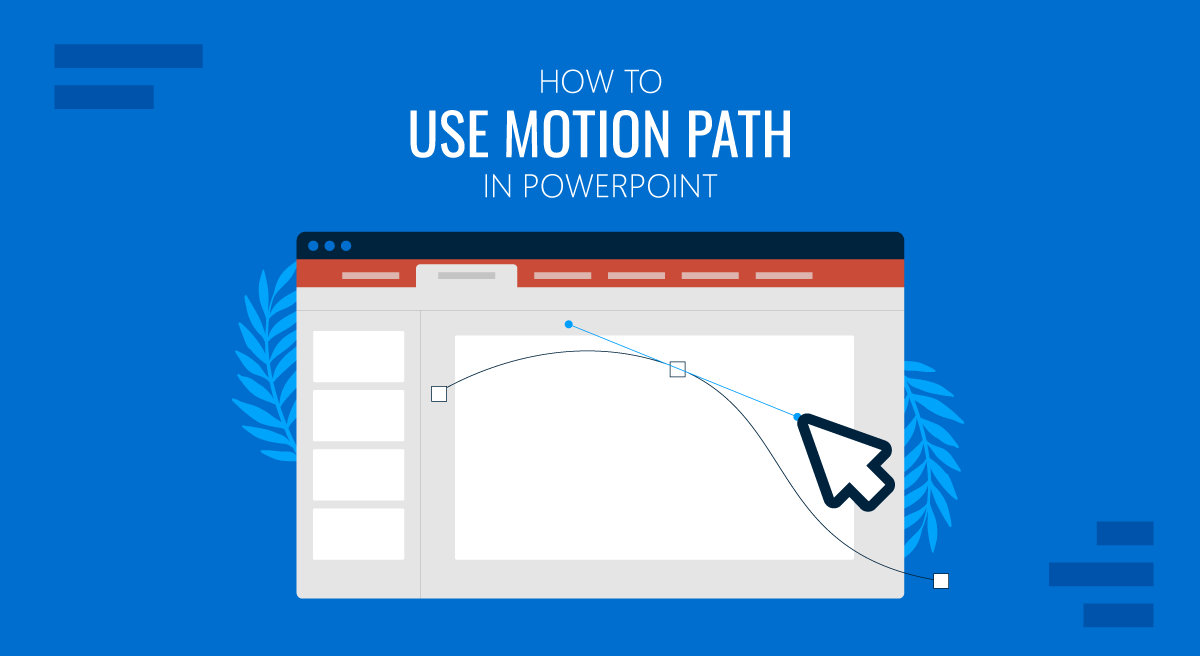 HOW TO
USE MOTION PATH
IN POWERPOINT